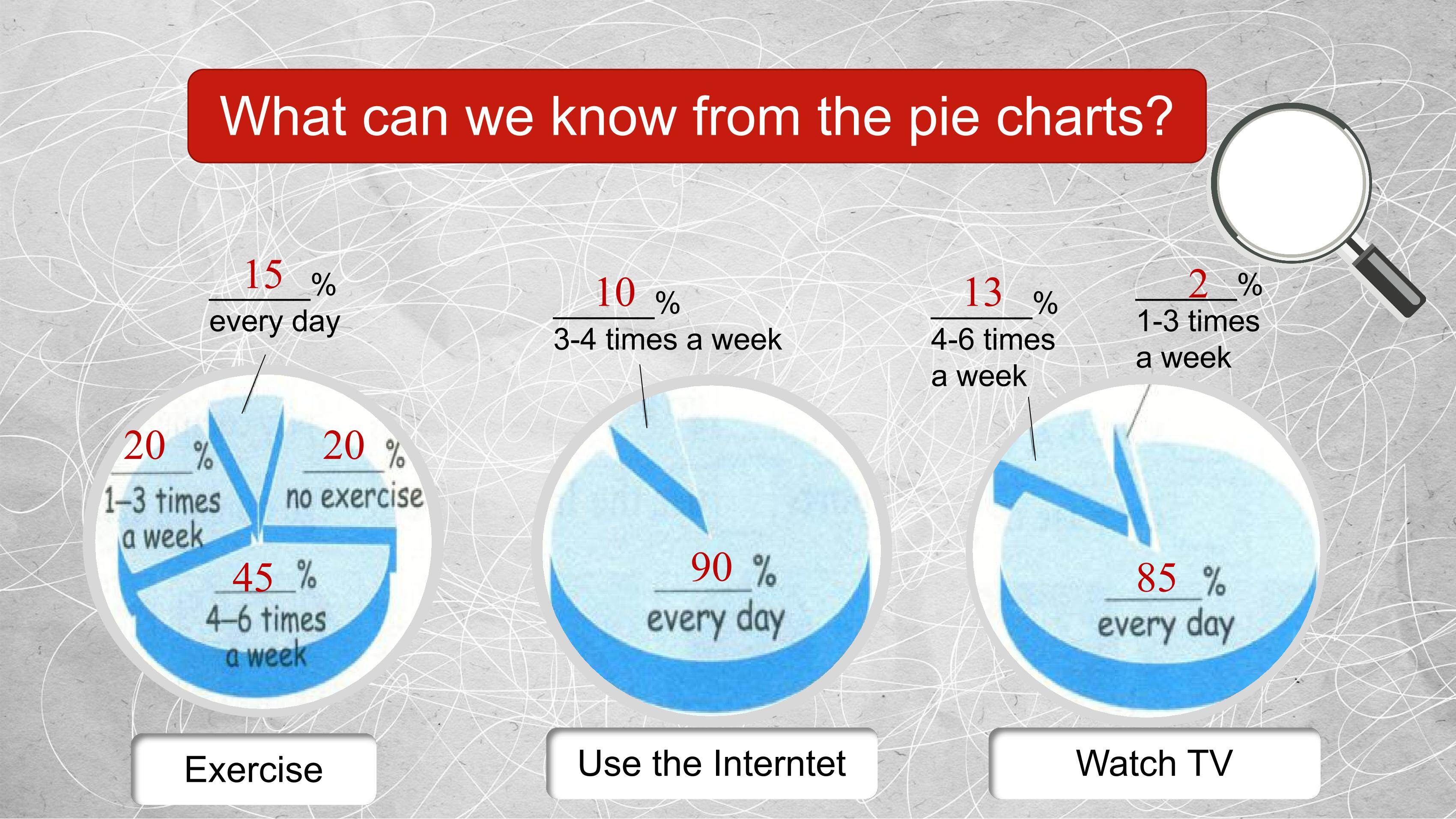 What can we know from the pie charts?

15 %
every day

20 %
1–3 times a week

20 %
no exercise

45 %
4–6 times a week

Exercise

10 %
3-4 times a week

90 %
every day

Use the Interntet

13 %
4-6 times a week

2 %
1-3 times a week

85 %
every day

Watch TV